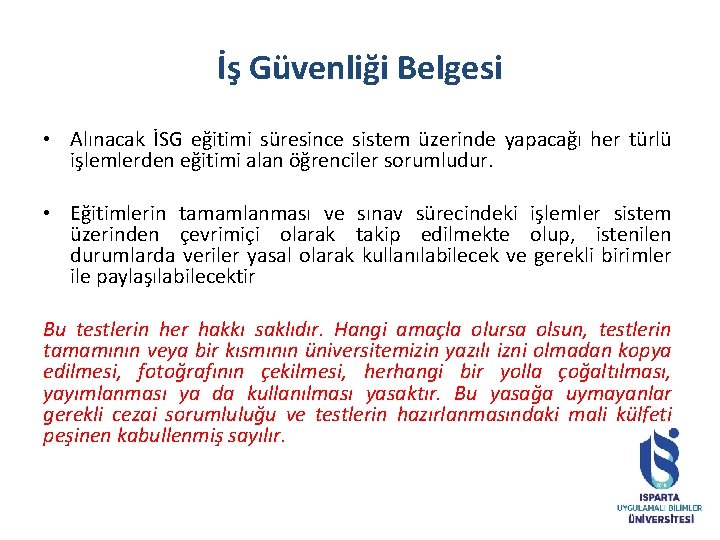 İş Güvenliği Belgesi

• Alınacak İSG eğitimi süresince sistem üzerinde yapacağı her türlü işlemlerden eğitimi alan öğrenciler sorumludur.

• Eğitimlerin tamamlanması ve sınav sürecindeki işlemler sistem üzerinden çevrimiçi olarak takip edilmekte olup, istenilen durumlarda veriler yasal olarak kullanılabilecek ve gerekli birimler ile paylaşılabilecektir

Bu testlerin her hakkı saklıdır. Hangi amaçla olursa olsun, testlerin tamamının veya bir kısmının üniversitemizin yazılı izni olmadan kopya edilmesi, fotoğrafının çekilmesi, herhangi bir yolla çoğaltılması, yayımlanması ya da kullanılması yasaktır. Bu yasağa uymayanlar gerekli cezai sorumluluğu ve testlerin hazırlanmasındaki mali külfeti peşinen kabullenmiş sayılır.

ISPARTA
UYGULAMALI BİLİMLER
ÜNİVERSİTESİ